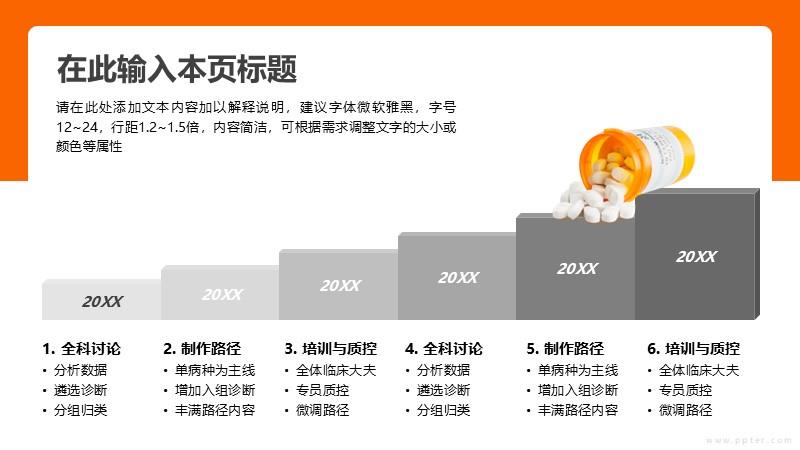 在此输入本页标题

请在此处添加文本内容加以解释说明，建议字体微软雅黑，字号12~24，行距1.2~1.5倍，内容简洁，可根据需求调整文字的大小或颜色等属性

20XX

20XX

20XX

20XX

20XX

20XX

1. 全科讨论
• 分析数据
• 遴选诊断
• 分组归类

2. 制作路径
• 单病种为主线
• 增加入组诊断
• 丰满路径内容

3. 培训与质控
• 全体临床大夫
• 专员质控
• 微调路径

4. 全科讨论
• 分析数据
• 遴选诊断
• 分组归类

5. 制作路径
• 单病种为主线
• 增加入组诊断
• 丰满路径内容

6. 培训与质控
• 全体临床大夫
• 专员质控
• 微调路径

www.ppter.com